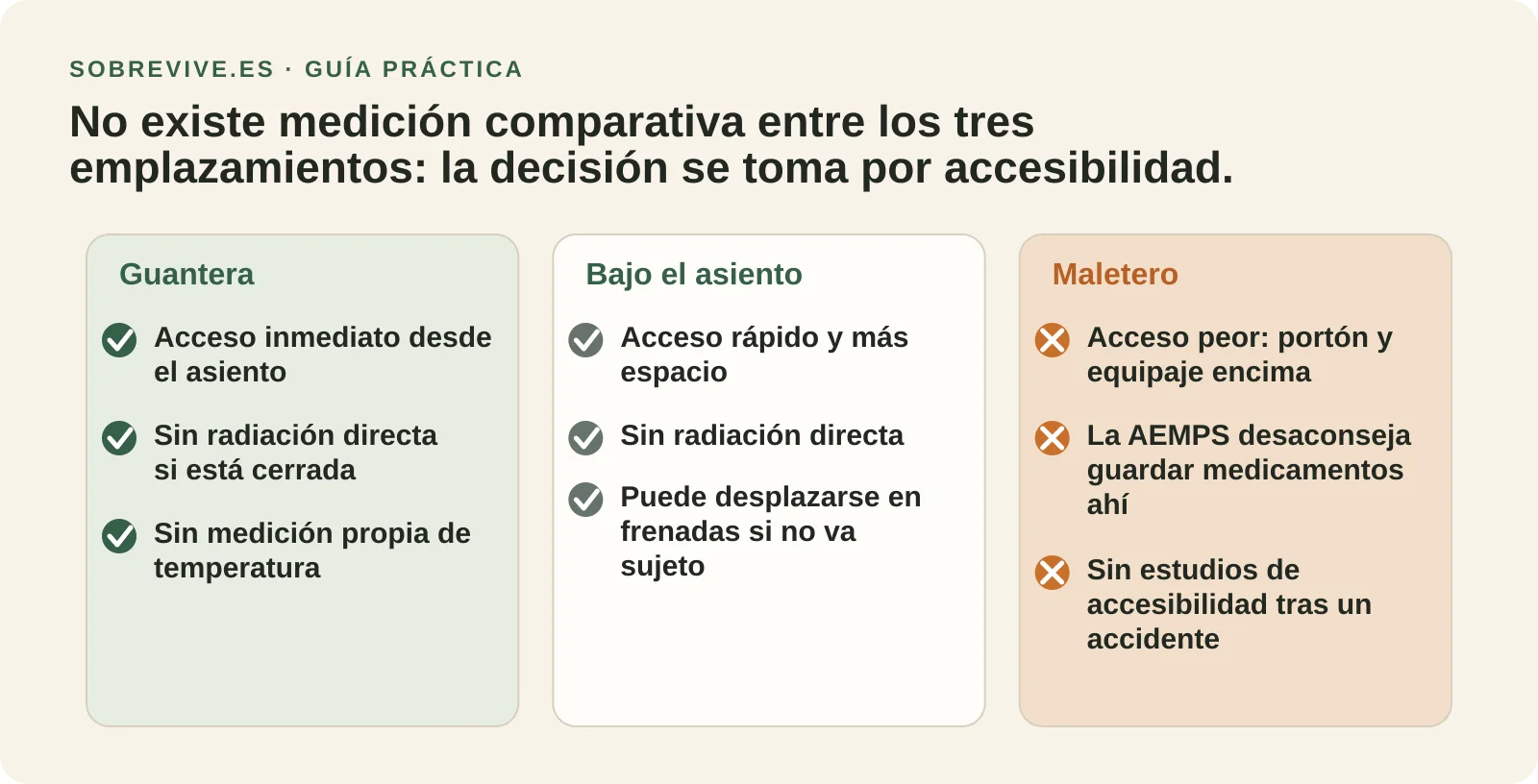 SOBREVIVE.ES · GUÍA PRÁCTICA

No existe medición comparativa entre los tres emplazamientos: la decisión se toma por accesibilidad.

Guantera

Acceso inmediato desde el asiento

Sin radiación directa si está cerrada

Sin medición propia de temperatura

Bajo el asiento

Acceso rápido y más espacio

Sin radiación directa

Puede desplazarse en frenadas si no va sujeto

Maletero

Acceso peor: portón y equipaje encima

La AEMPS desaconseja guardar medicamentos ahí

Sin estudios de accesibilidad tras un accidente